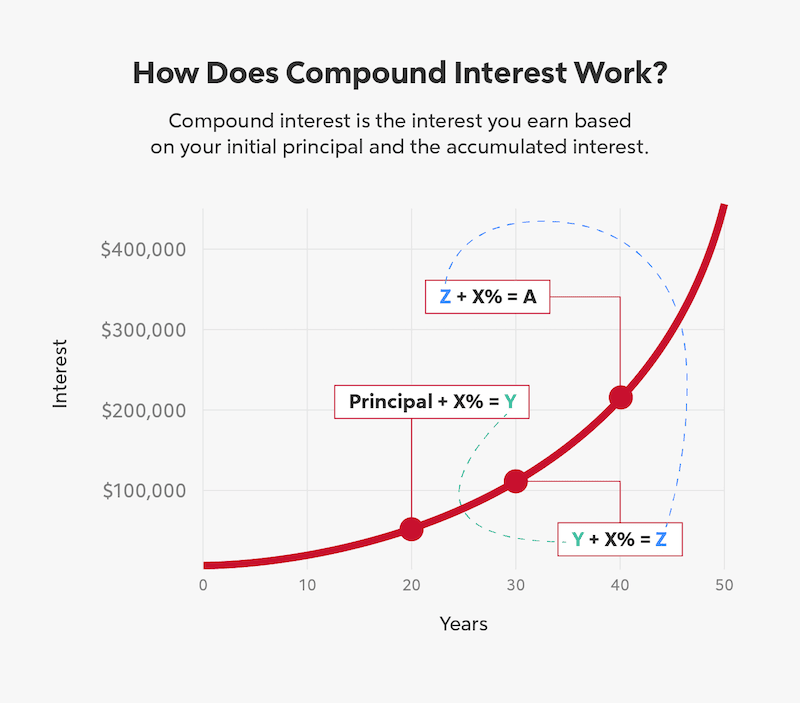 How Does Compound Interest Work?

Compound interest is the interest you earn based on your initial principal and the accumulated interest.

Interest

$400,000

$300,000

$200,000

$100,000

Z + X% = A

Principal + X% = Y

Y + X% = Z

0
10
20
30
40
50

Years